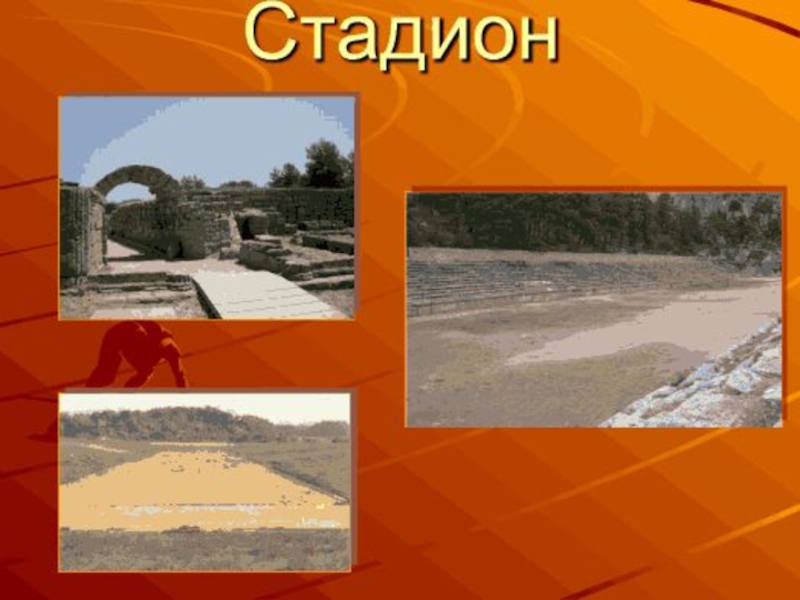 Стадион